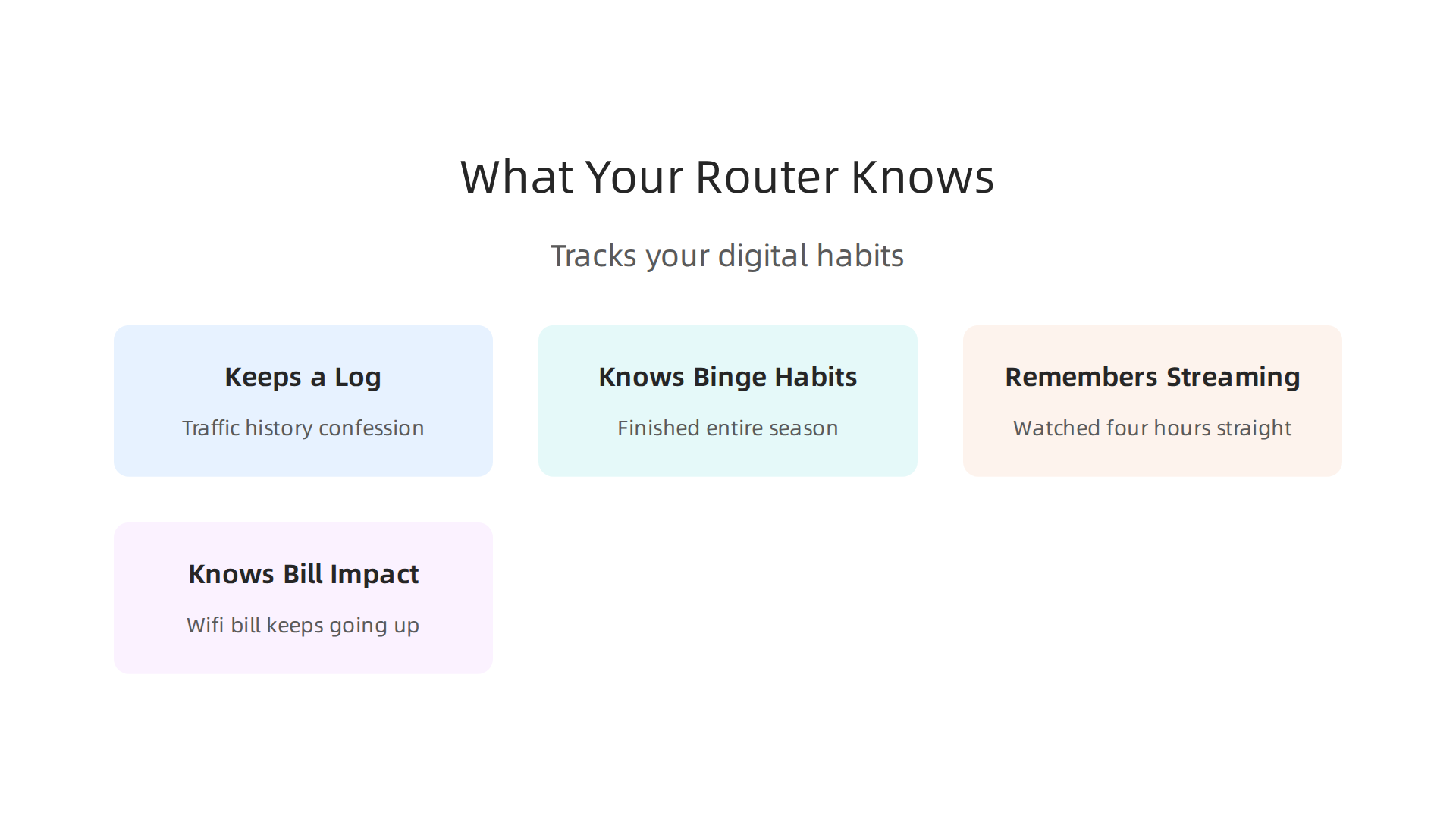 What Your Router Knows

Tracks your digital habits

Keeps a Log

Traffic history confession

Knows Binge Habits

Finished entire season

Remembers Streaming

Watched four hours straight

Knows Bill Impact

Wifi bill keeps going up